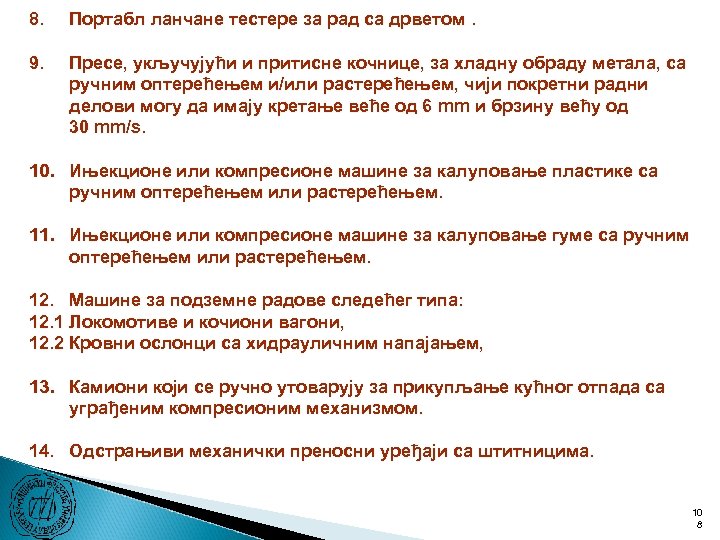 8. Портабл ланчане тестере за рад са дрветом .

9. Пресе, укључујући и притисне кочнице, за хладну обраду метала, са ручним оптерећењем и/или растерећењем, чији покретни радни делови могу да имају кретање веће од 6 mm и брзину већу од 30 mm/s.

10. Ињекционе или компресионе машине за калуповање пластике са ручним оптерећењем или растерећењем.

11. Ињекционе или компресионе машине за калуповање гуме са ручним оптерећењем или растерећењем.

12. Машине за подземне радове следећег типа:
12.1 Локомотиве и кочиони вагони,
12.2 Кровни ослонци са хидрауличним напајањем,

13. Камиони који се ручно утоварују за прикупљање кућног отпада са уграђеним компресионим механизмом.

14. Одстрањиви механички преносни уређаји са штитницима.

10
8